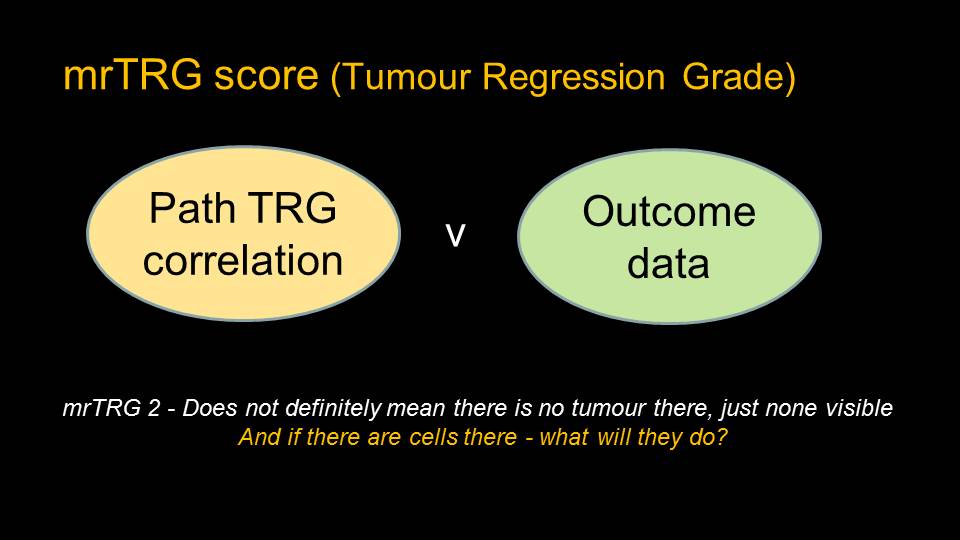 mrTRG score (Tumour Regression Grade)

Path TRG correlation

v

Outcome data

mrTRG 2 - Does not definitely mean there is no tumour there, just none visible
And if there are cells there - what will they do?